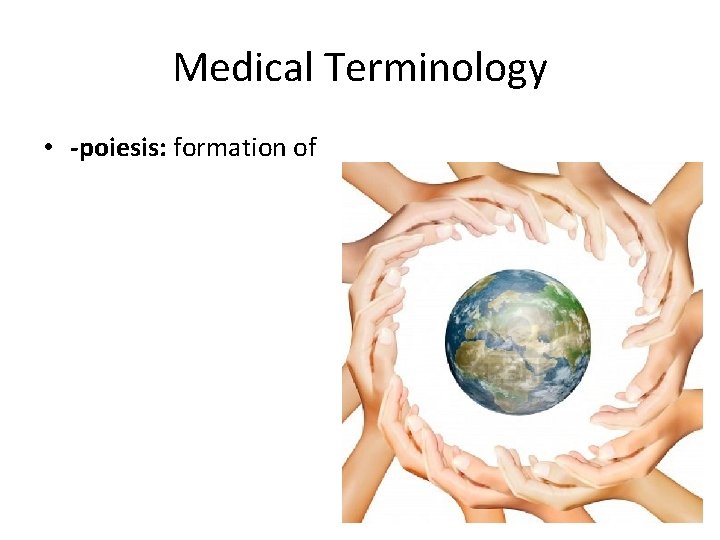 Medical Terminology

• **-poiesis:** formation of